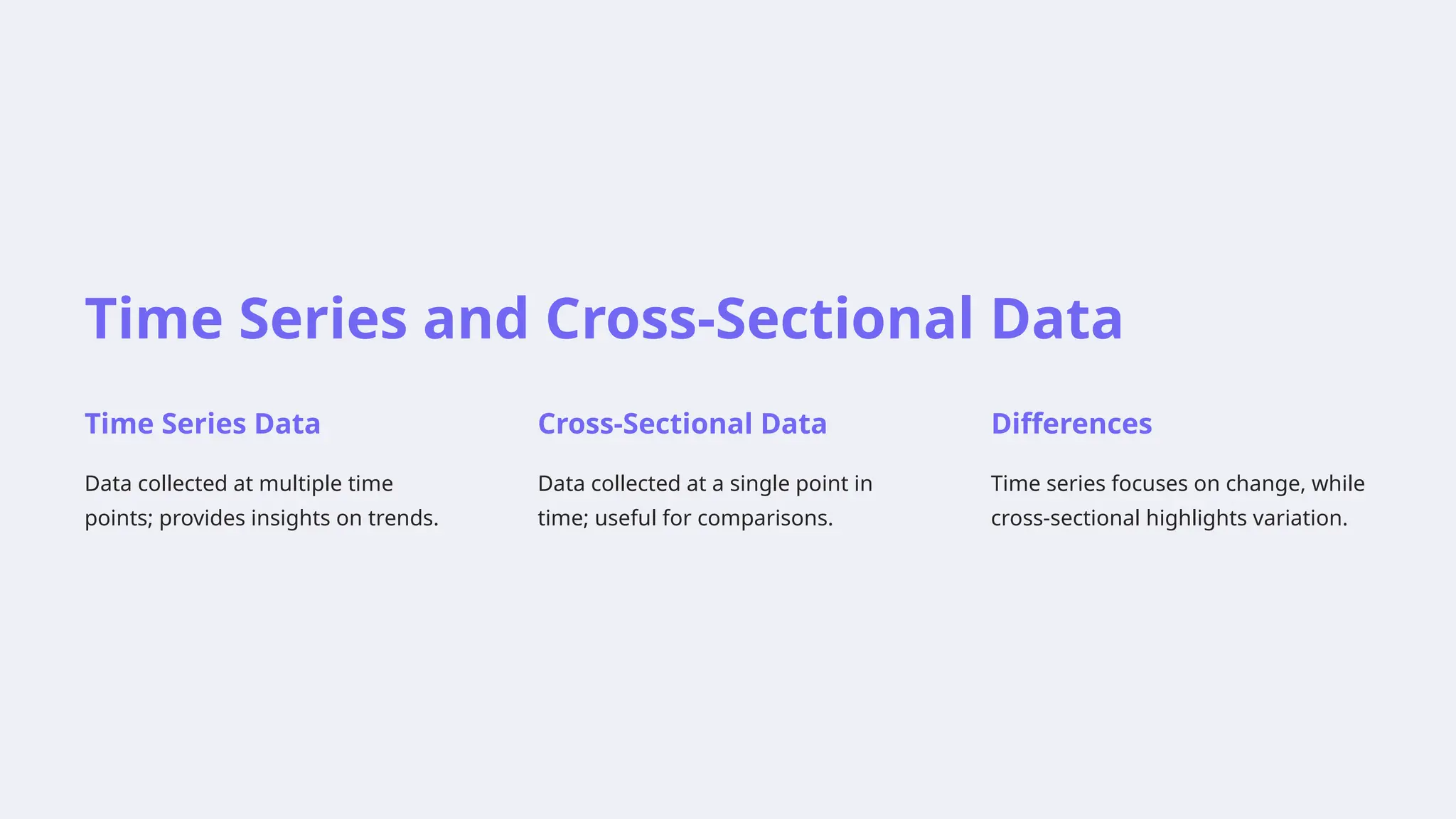 Time Series and Cross-Sectional Data

Time Series Data

Data collected at multiple time points; provides insights on trends.

Cross-Sectional Data

Data collected at a single point in time; useful for comparisons.

Differences

Time series focuses on change, while cross-sectional highlights variation.